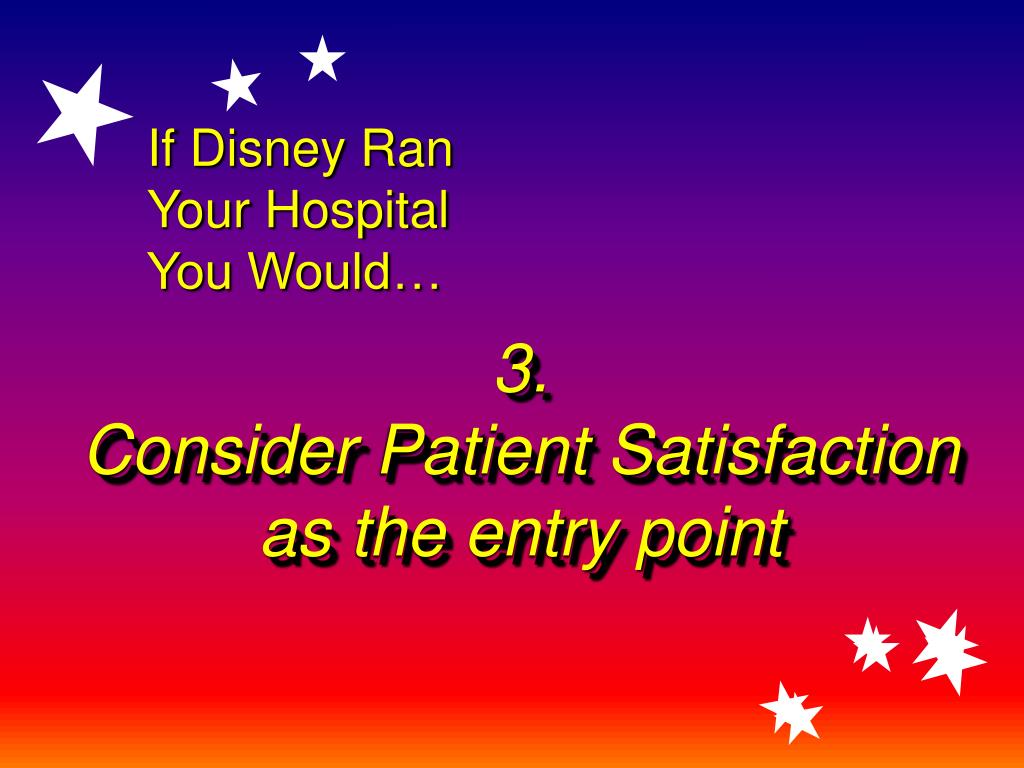 If Disney Ran Your Hospital You Would…

3.
Consider Patient Satisfaction as the entry point